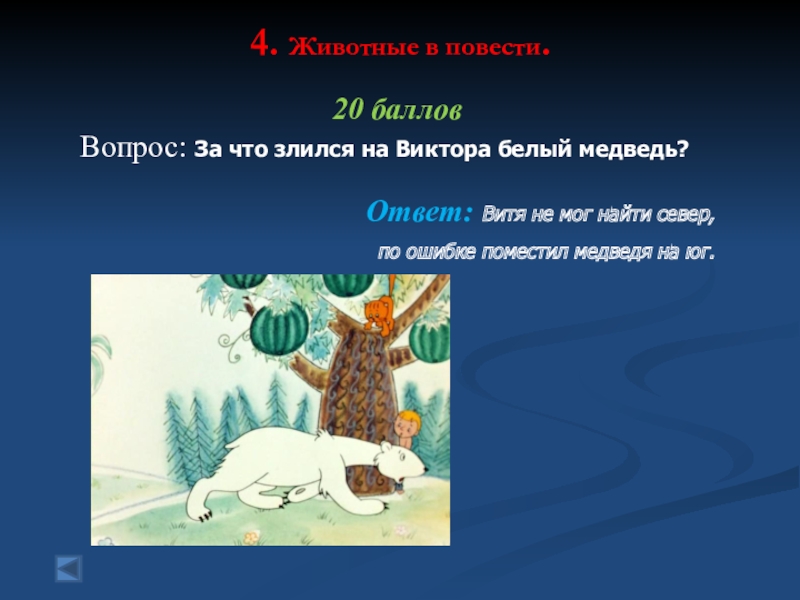 4. Животные в повести.

20 баллов

Вопрос: За что злился на Виктора белый медведь?

Ответ: Витя не мог найти север, по ошибке поместил медведя на юг.